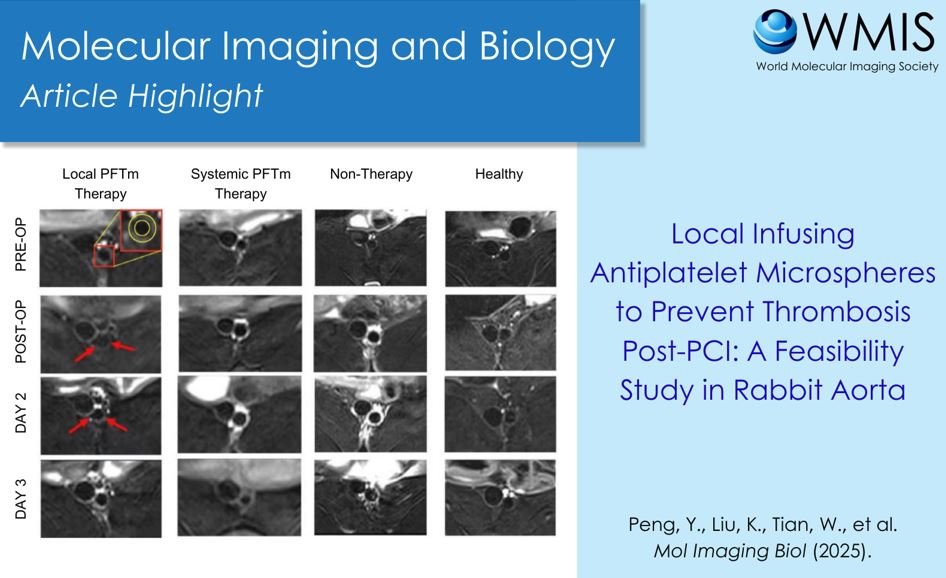 Molecular Imaging and Biology
Article Highlight

WMIS
World Molecular Imaging Society

Local PFTm Therapy
Systemic PFTm Therapy
Non-Therapy
Healthy

PRE-OP
POST-OP
DAY 2
DAY 3

Local Infusing Antiplatelet Microspheres to Prevent Thrombosis Post-PCI: A Feasibility Study in Rabbit Aorta

Peng, Y., Liu, K., Tian, W., et al.
Mol Imaging Biol (2025).